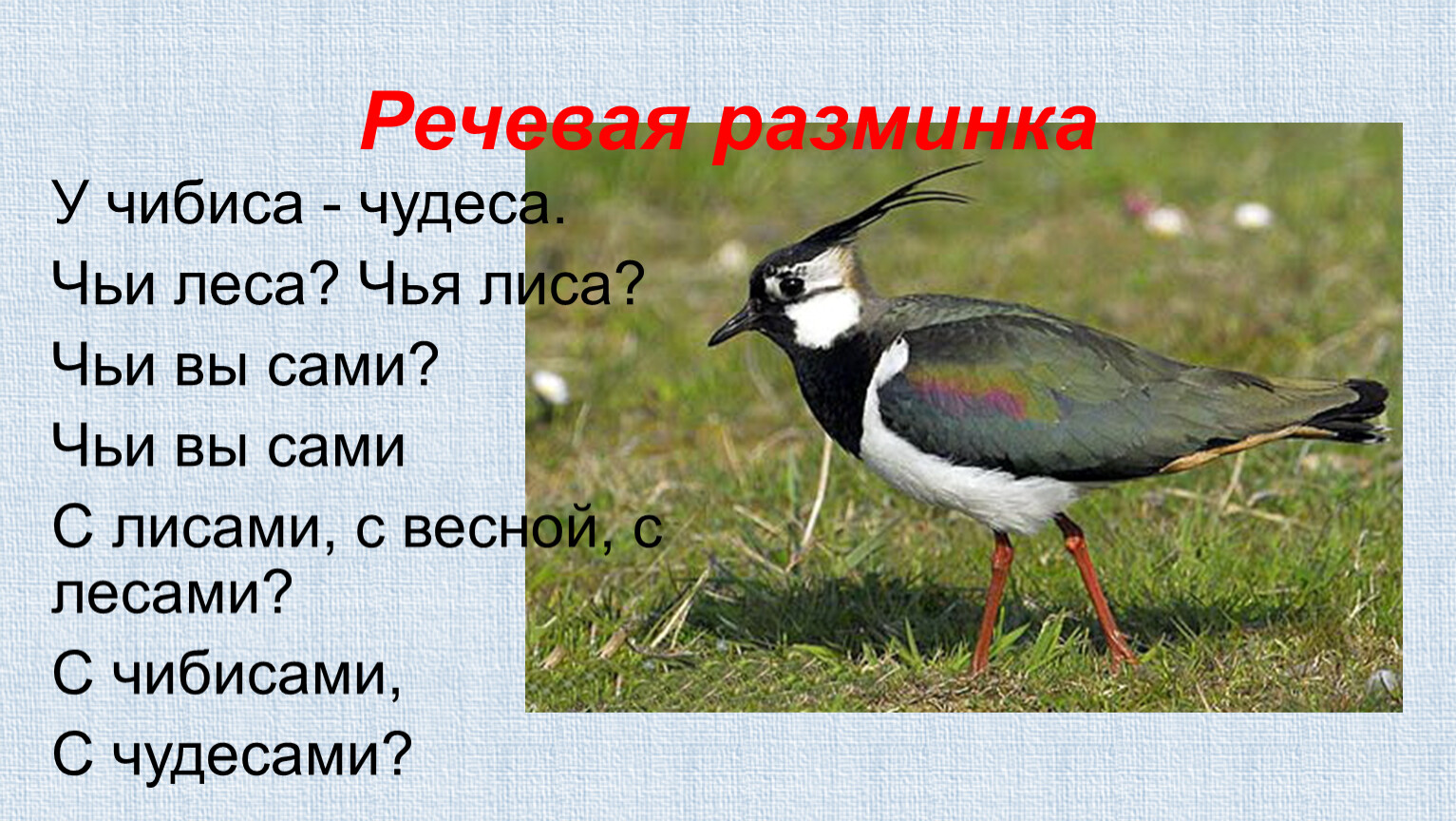 Речевая разминка

У чибиса - чудеса.

Чьи леса? Чья лиса?

Чьи вы сами?

Чьи вы сами

С лисами, с весной, с лесами?

С чибисами,

С чудесами?